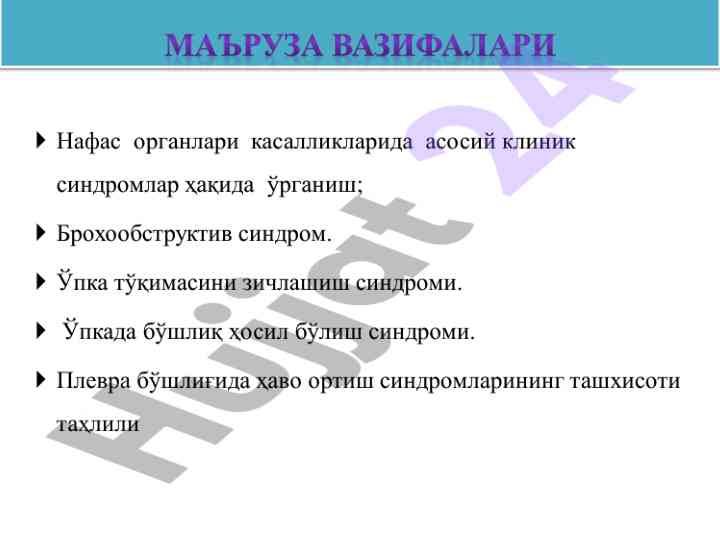 МАЪРУЗА ВАЗИФАЛАРИ

Нафас органлари касалликларида асосий клиник синдромлар ҳақида ўрганиш;

Брохообструктив синдром.

Ўпка тўқимасини зичлашиш синдроми.

Ўпкада бўшлиқ ҳосил бўлиш синдроми.

Плевра бўшлиғида ҳаво ортиш синдромларининг ташхисоти таҳлили

Hujjat 24